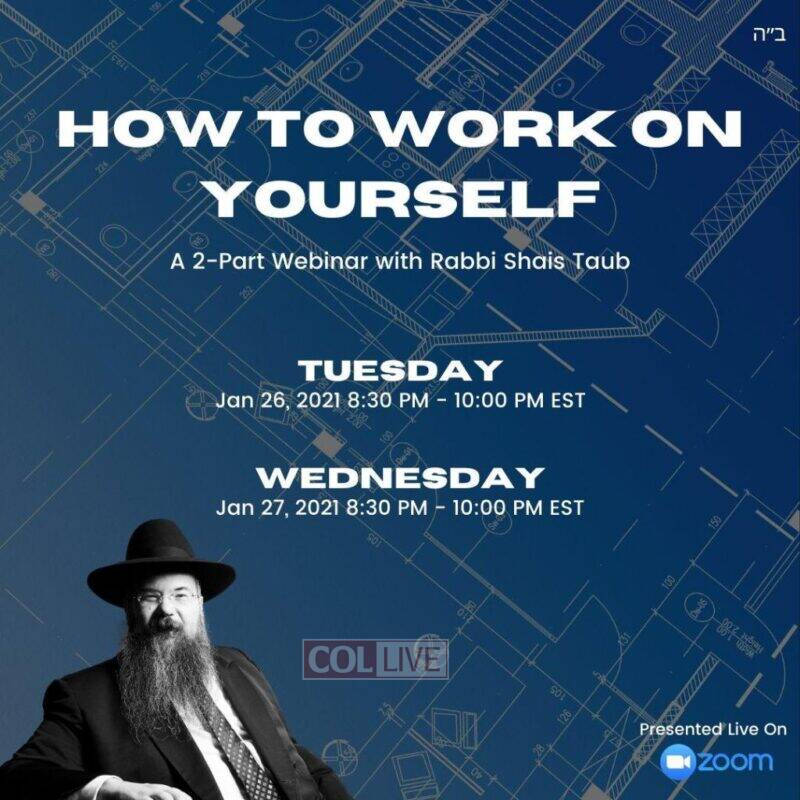 ב"ה

HOW TO WORK ON YOURSELF

A 2-Part Webinar with Rabbi Shais Taub

TUESDAY
Jan 26, 2021 8:30 PM - 10:00 PM EST

WEDNESDAY
Jan 27, 2021 8:30 PM - 10:00 PM EST

COL LIVE

Presented Live On
zoom